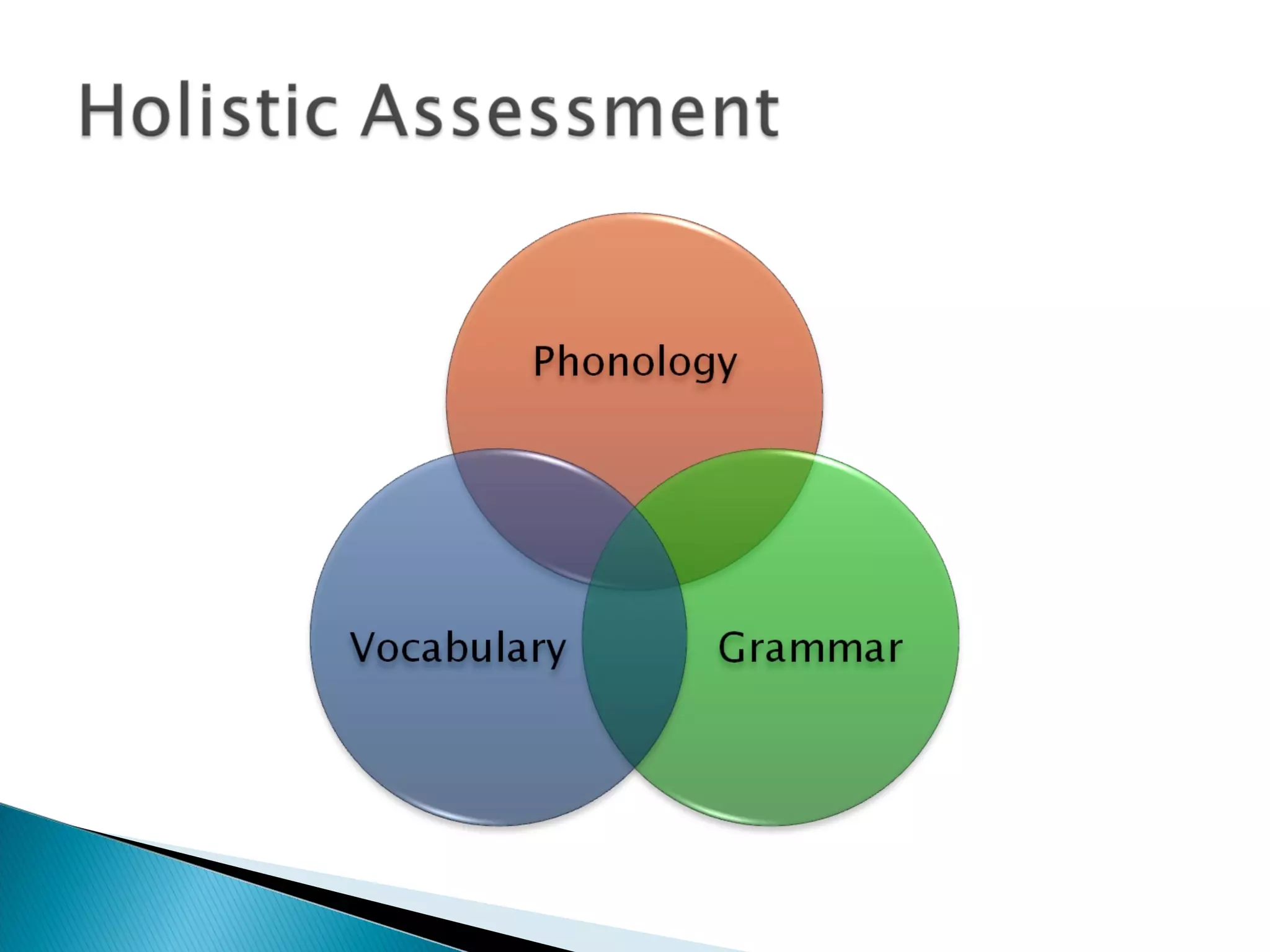 Holistic Assessment

Phonology

Vocabulary

Grammar